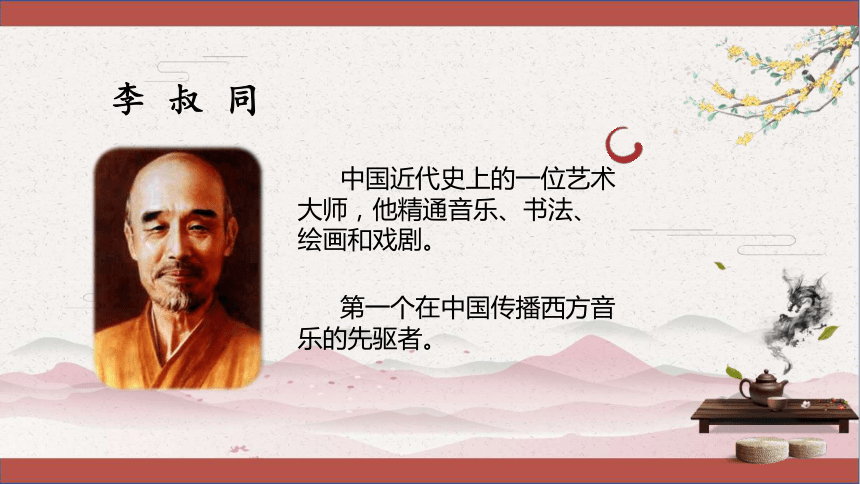 李 叔 同

中国近代史上的一位艺术大师，他精通音乐、书法、绘画和戏剧。

第一个在中国传播西方音乐的先驱者。